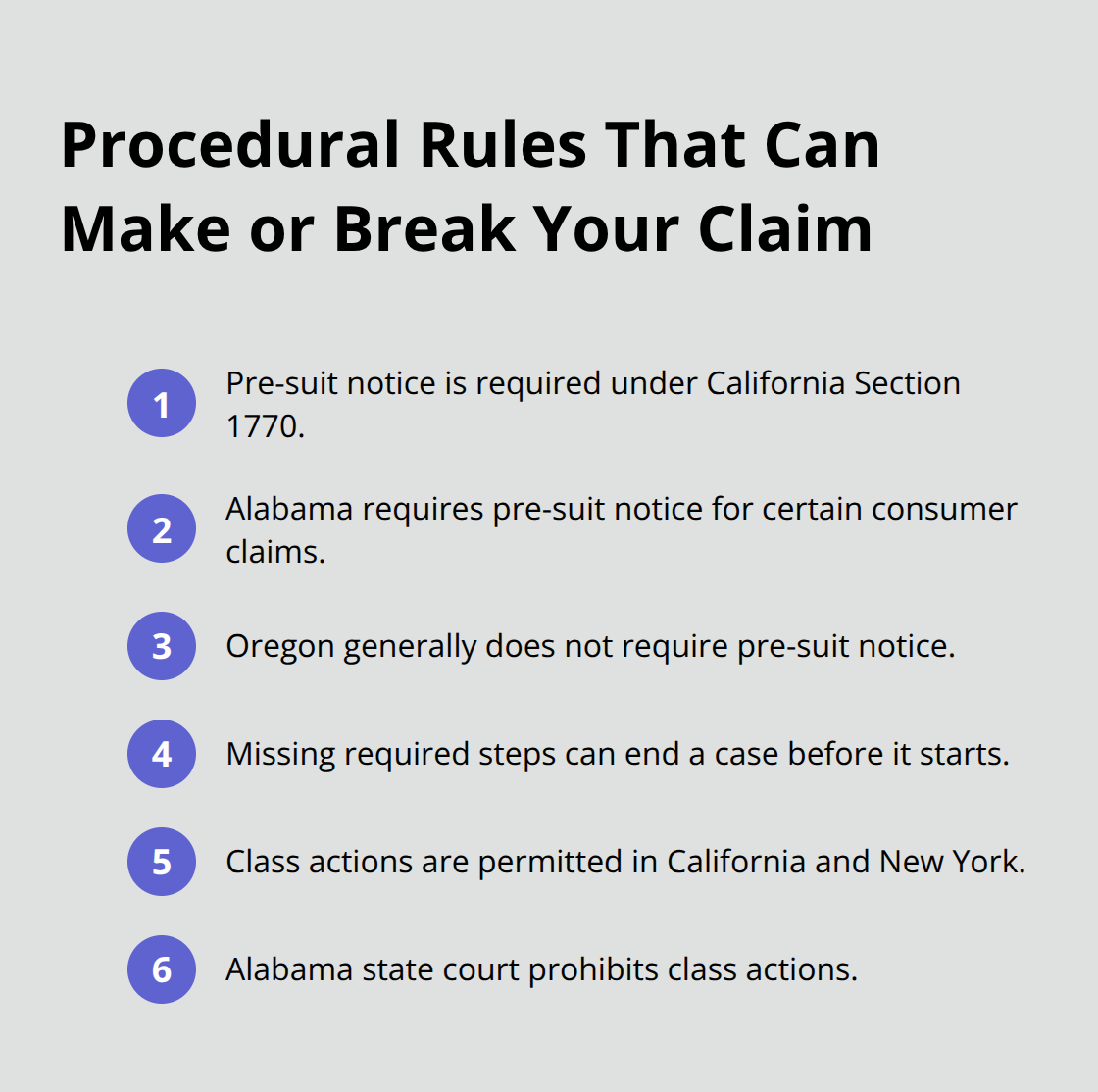 Procedural Rules That Can Make or Break Your Claim

1 Pre-suit notice is required under California Section 1770.

2 Alabama requires pre-suit notice for certain consumer claims.

3 Oregon generally does not require pre-suit notice.

4 Missing required steps can end a case before it starts.

5 Class actions are permitted in California and New York.

6 Alabama state court prohibits class actions.